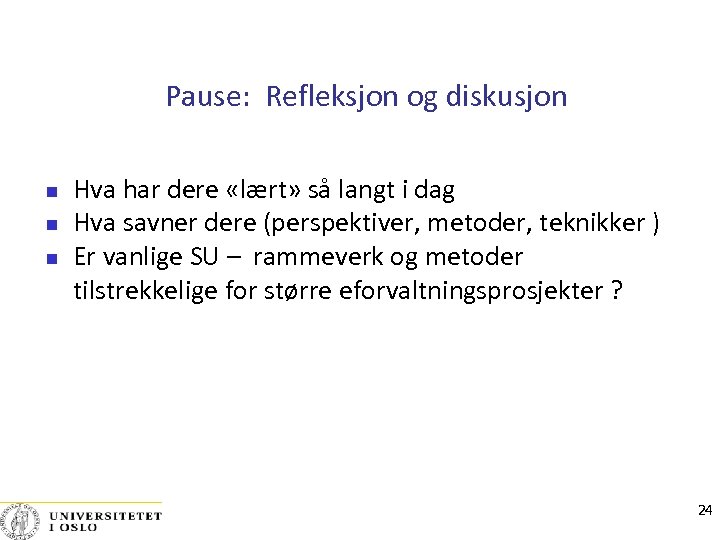 Pause: Refleksjon og diskusjon

- Hva har dere «lært» så langt i dag
- Hva savner dere (perspektiver, metoder, teknikker )
- Er vanlige SU – rammeverk og metoder tilstrekkelige for større eforvaltningsprosjekter ?

UNIVERSITETET I OSLO

24